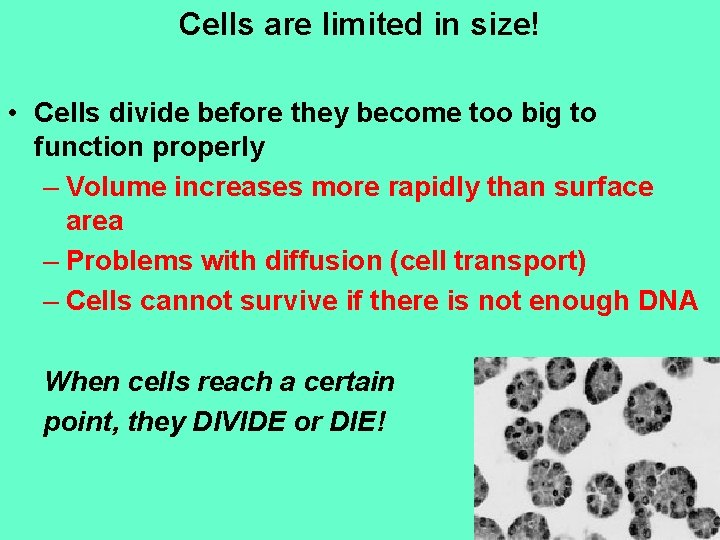 Cells are limited in size!

• Cells divide before they become too big to function properly
– Volume increases more rapidly than surface area
– Problems with diffusion (cell transport)
– Cells cannot survive if there is not enough DNA

When cells reach a certain point, they DIVIDE or DIE!